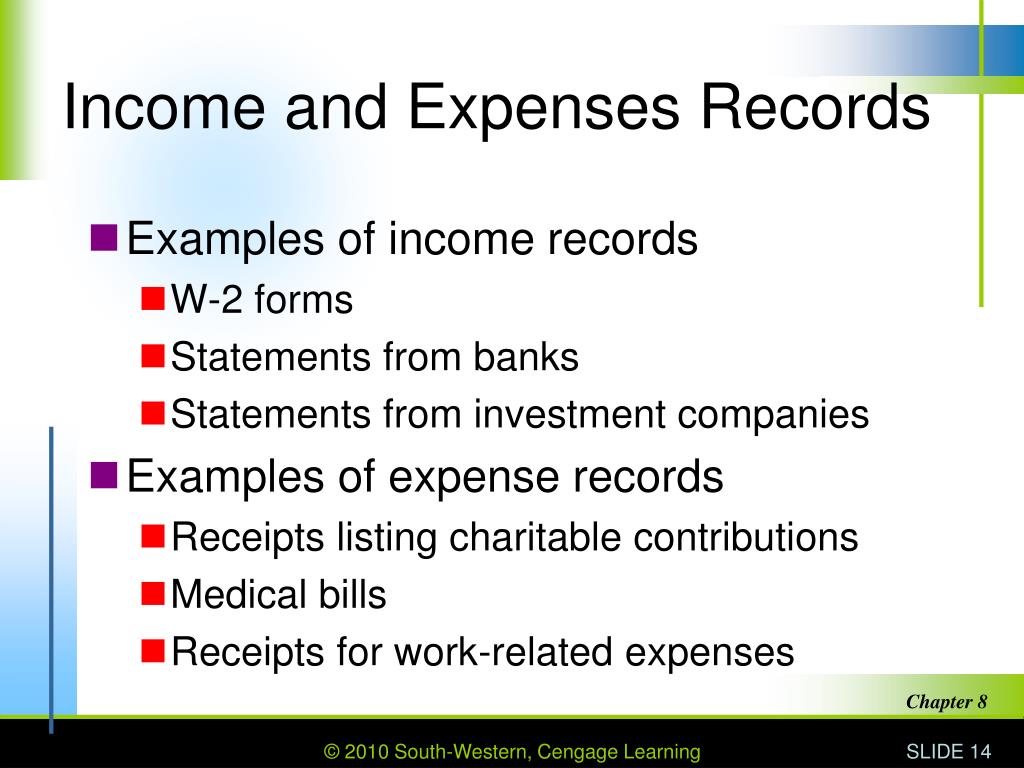 Income and Expenses Records

Examples of income records

W-2 forms

Statements from banks

Statements from investment companies

Examples of expense records

Receipts listing charitable contributions

Medical bills

Receipts for work-related expenses

Chapter 8

© 2010 South-Western, Cengage Learning

SLIDE 14